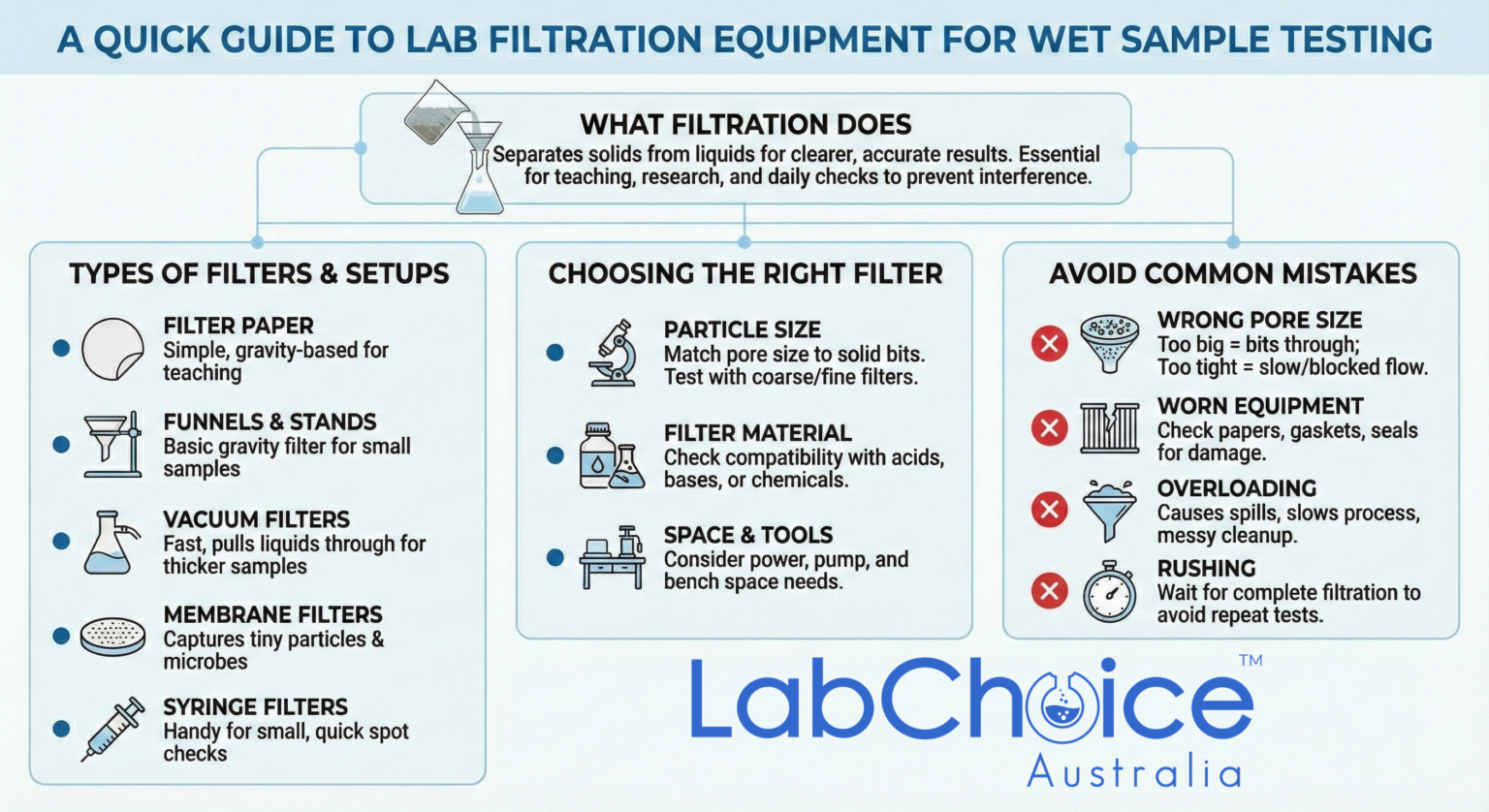 A QUICK GUIDE TO LAB FILTRATION EQUIPMENT FOR WET SAMPLE TESTING

WHAT FILTRATION DOES
Separates solids from liquids for clearer, accurate results. Essential for teaching, research, and daily checks to prevent interference.

TYPES OF FILTERS & SETUPS

FILTER PAPER
Simple, gravity-based for teaching

FUNNELS & STANDS
Basic gravity filter for small samples

VACUUM FILTERS
Fast, pulls liquids through for thicker samples

MEMBRANE FILTERS
Captures tiny particles & microbes

SYRINGE FILTERS
Handy for small, quick spot checks

CHOOSING THE RIGHT FILTER

PARTICLE SIZE
Match pore size to solid bits. Test with coarse/fine filters.

FILTER MATERIAL
Check compatibility with acids, bases, or chemicals.

SPACE & TOOLS
Consider power, pump, and bench space needs.

AVOID COMMON MISTAKES

WRONG PORE SIZE
Too big = bits through;
Too tight = slow/blocked flow.

WORN EQUIPMENT
Check papers, gaskets, seals for damage.

OVERLOADING
Causes spills, slows process, messy cleanup.

RUSHING
Wait for complete filtration to avoid repeat tests.

LabChoice™
Australia